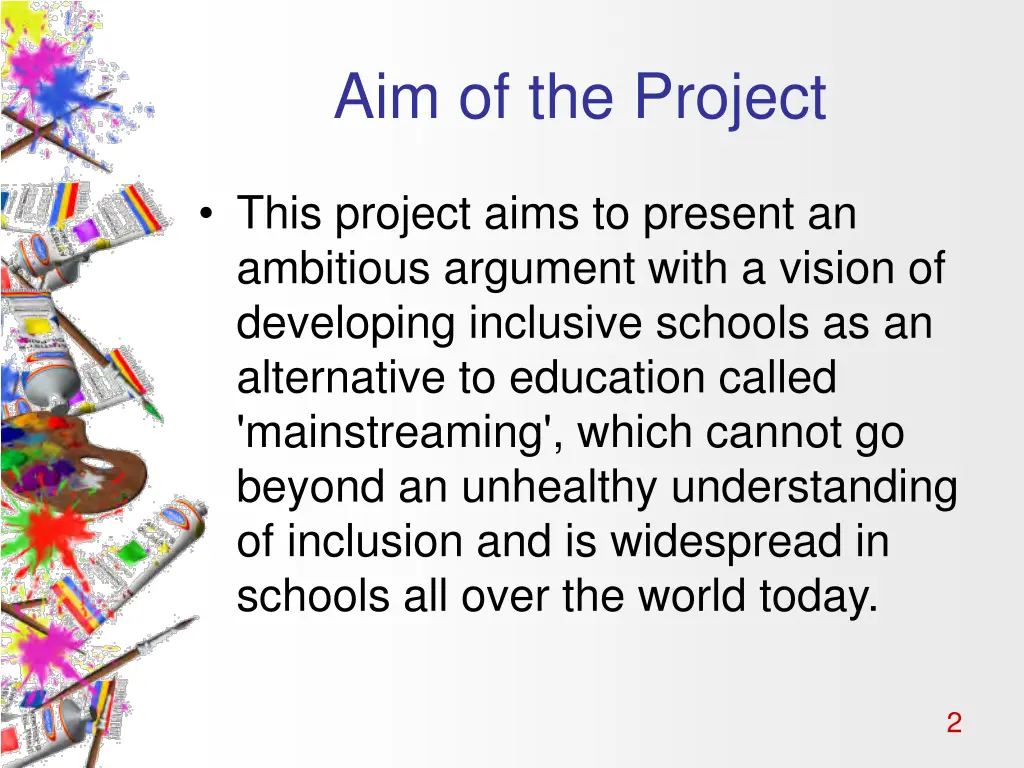 Aim of the Project

• This project aims to present an ambitious argument with a vision of developing inclusive schools as an alternative to education called 'mainstreaming', which cannot go beyond an unhealthy understanding of inclusion and is widespread in schools all over the world today.

2